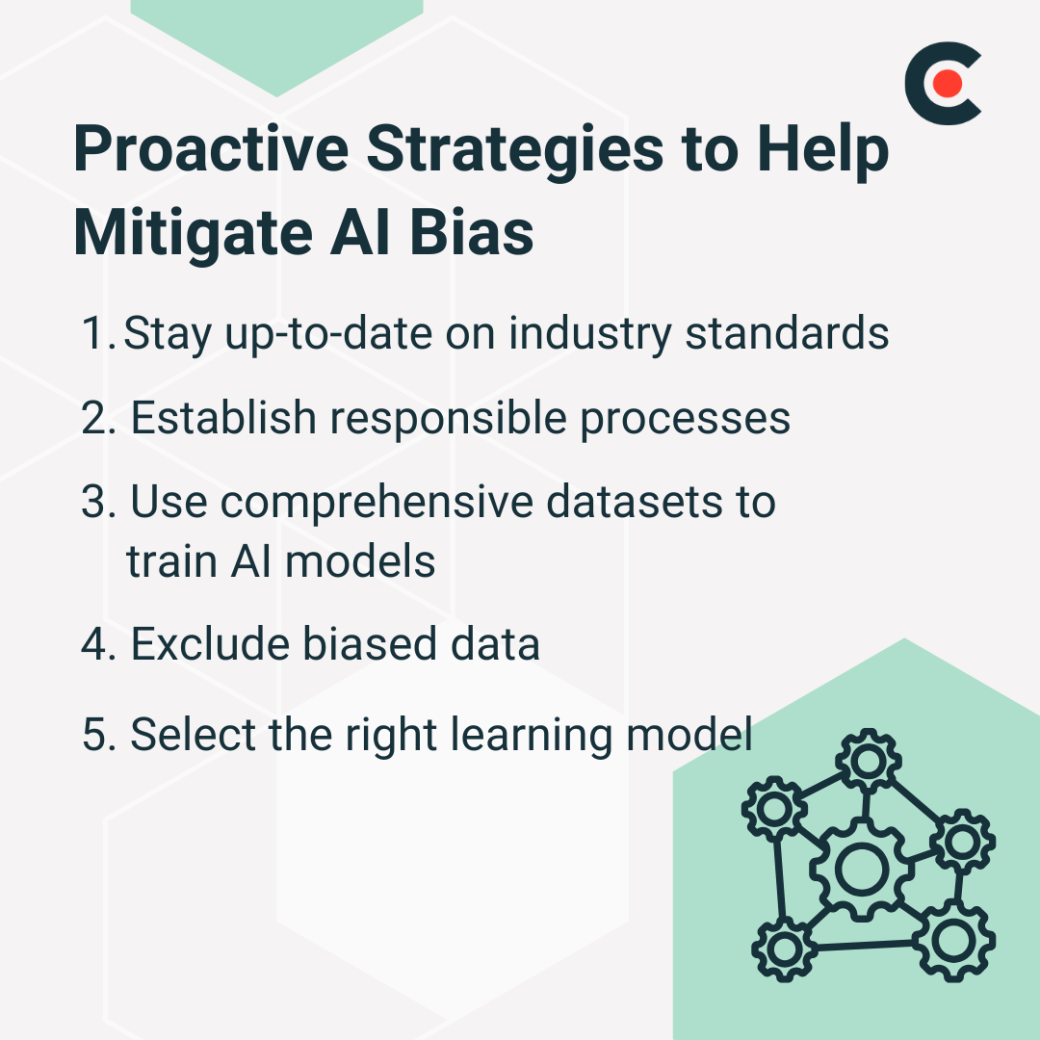 Proactive Strategies to Help Mitigate AI Bias

1. Stay up-to-date on industry standards
2. Establish responsible processes
3. Use comprehensive datasets to train AI models
4. Exclude biased data
5. Select the right learning model